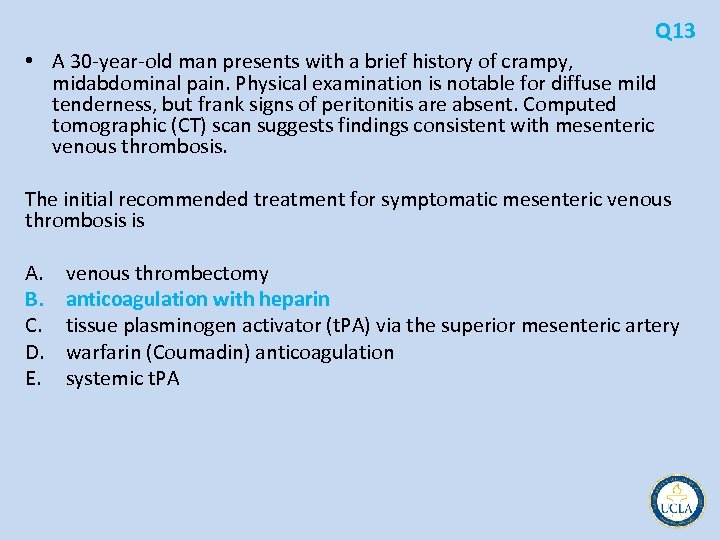 Q13

• A 30-year-old man presents with a brief history of crampy, midabdominal pain. Physical examination is notable for diffuse mild tenderness, but frank signs of peritonitis are absent. Computed tomographic (CT) scan suggests findings consistent with mesenteric venous thrombosis.

The initial recommended treatment for symptomatic mesenteric venous thrombosis is

A. venous thrombectomy
B. anticoagulation with heparin
C. tissue plasminogen activator (tPA) via the superior mesenteric artery
D. warfarin (Coumadin) anticoagulation
E. systemic tPA

UCLA